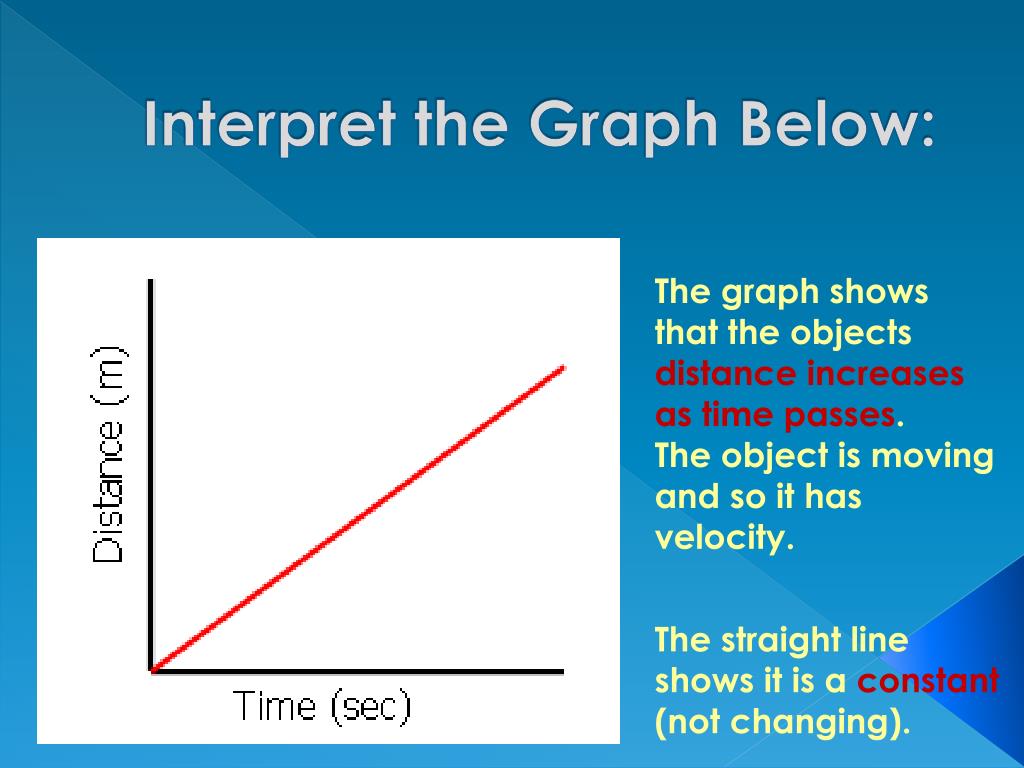 Interpret the Graph Below:

Distance (m)

Time (sec)

The graph shows that the objects distance increases as time passes. The object is moving and so it has velocity.

The straight line shows it is a constant (not changing).